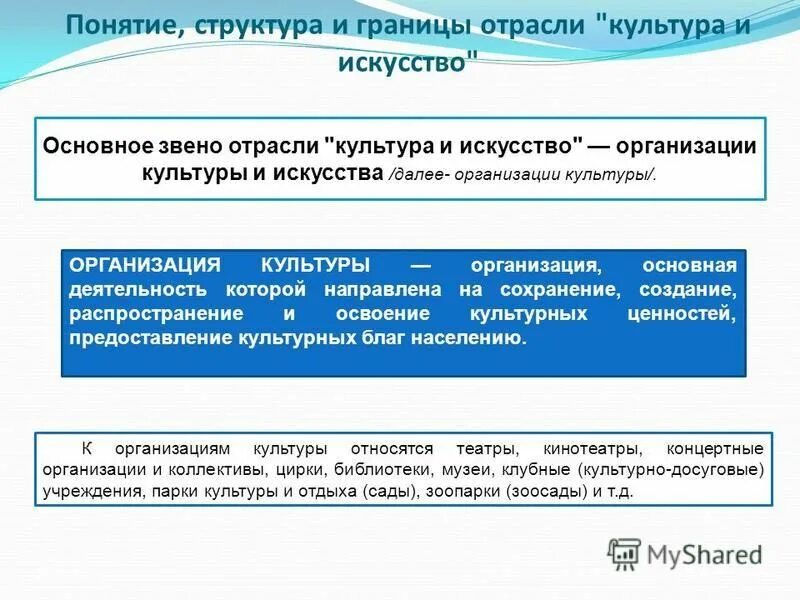 Понятие, структура и границы отрасли "культура и искусство"

Основное звено отрасли "культура и искусство" — организации культуры и искусства /далее- организации культуры/.

ОРГАНИЗАЦИЯ КУЛЬТУРЫ — организация, основная деятельность которой направлена на сохранение, создание, распространение и освоение культурных ценностей, предоставление культурных благ населению.

К организациям культуры относятся театры, кинотеатры, концертные организации и коллективы, цирки, библиотеки, музеи, клубные (культурно-досуговые) учреждения, парки культуры и отдыха (сады), зоопарки (зоосады) и т.д.

MyShared